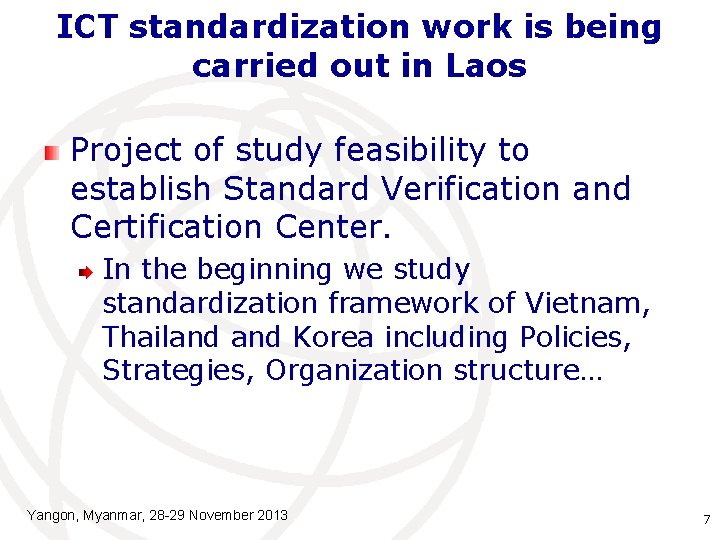 ICT standardization work is being carried out in Laos

Project of study feasibility to establish Standard Verification and Certification Center.

In the beginning we study standardization framework of Vietnam, Thailand and Korea including Policies, Strategies, Organization structure…

Yangon, Myanmar, 28-29 November 2013

7